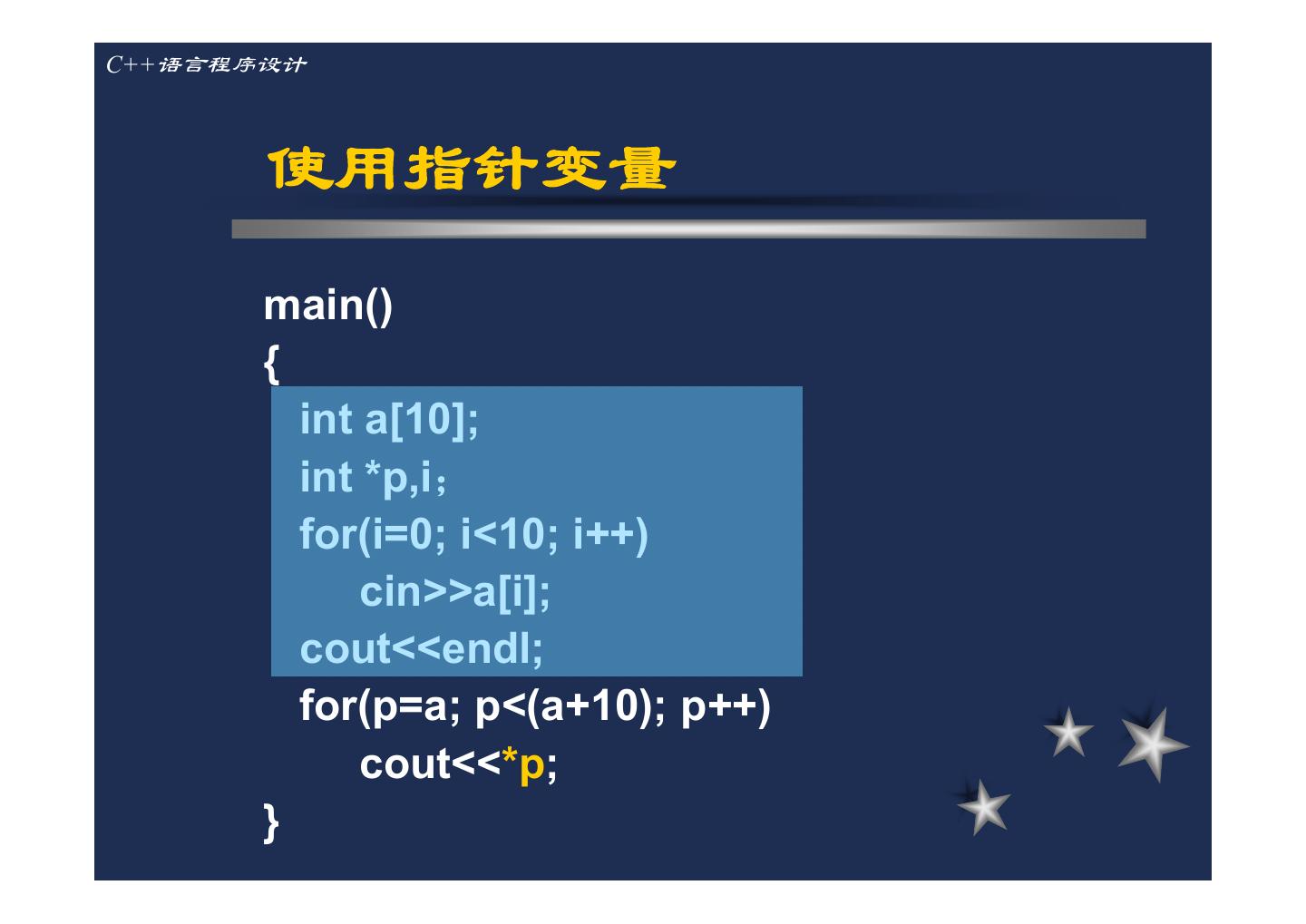 C++语言程序设计

使用指针变量

main()
{
int a[10];
int *p,i；
for(i=0; i<10; i++)
cin>>a[i];
cout<<endl;
for(p=a; p<(a+10); p++)
cout<<*p;
}